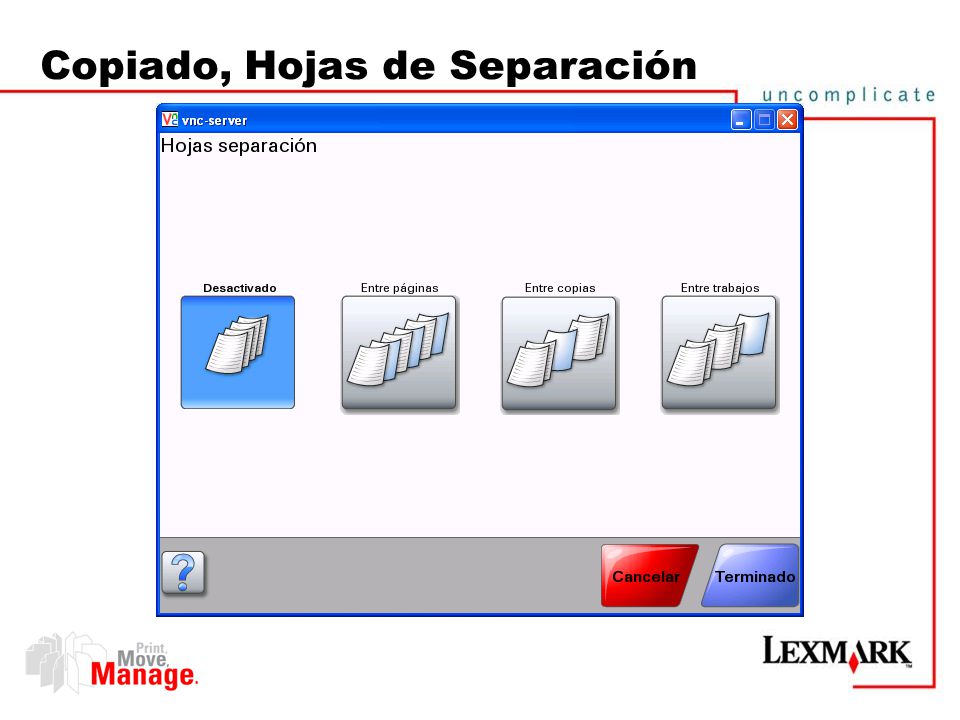 Copiado, Hojas de Separación

uncomplicate

vnc-server

Hojas separación

Desactivado

Entre páginas

Entre copias

Entre trabajos

?

Cancelar

Terminado

Print. Move. Manage.

LEXMARK